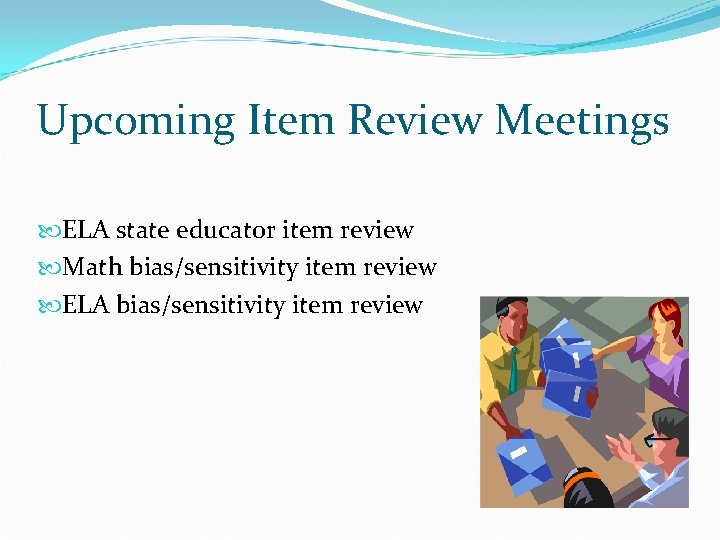 Upcoming Item Review Meetings

ELA state educator item review
Math bias/sensitivity item review
ELA bias/sensitivity item review